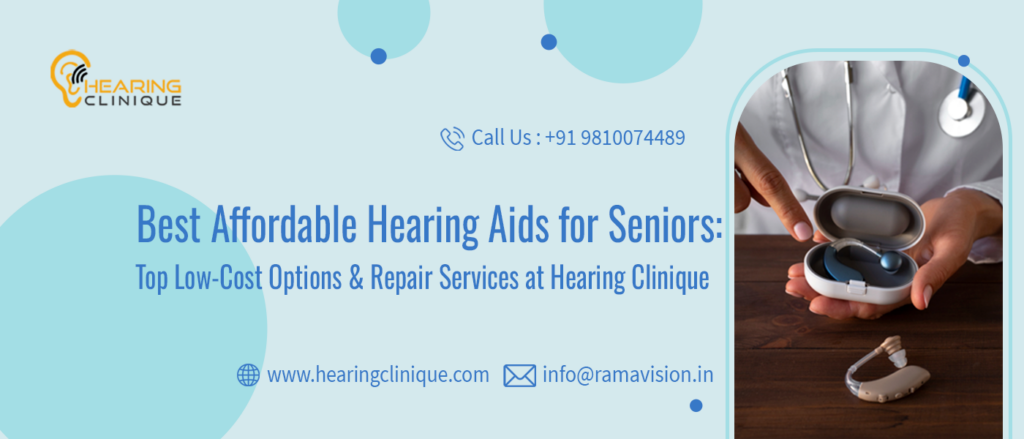 HEARING CLINIQUE

Call Us : +91 9810074489

Best Affordable Hearing Aids for Seniors:

Top Low-Cost Options & Repair Services at Hearing Clinique

www.hearingclinique.com info@ramavision.in